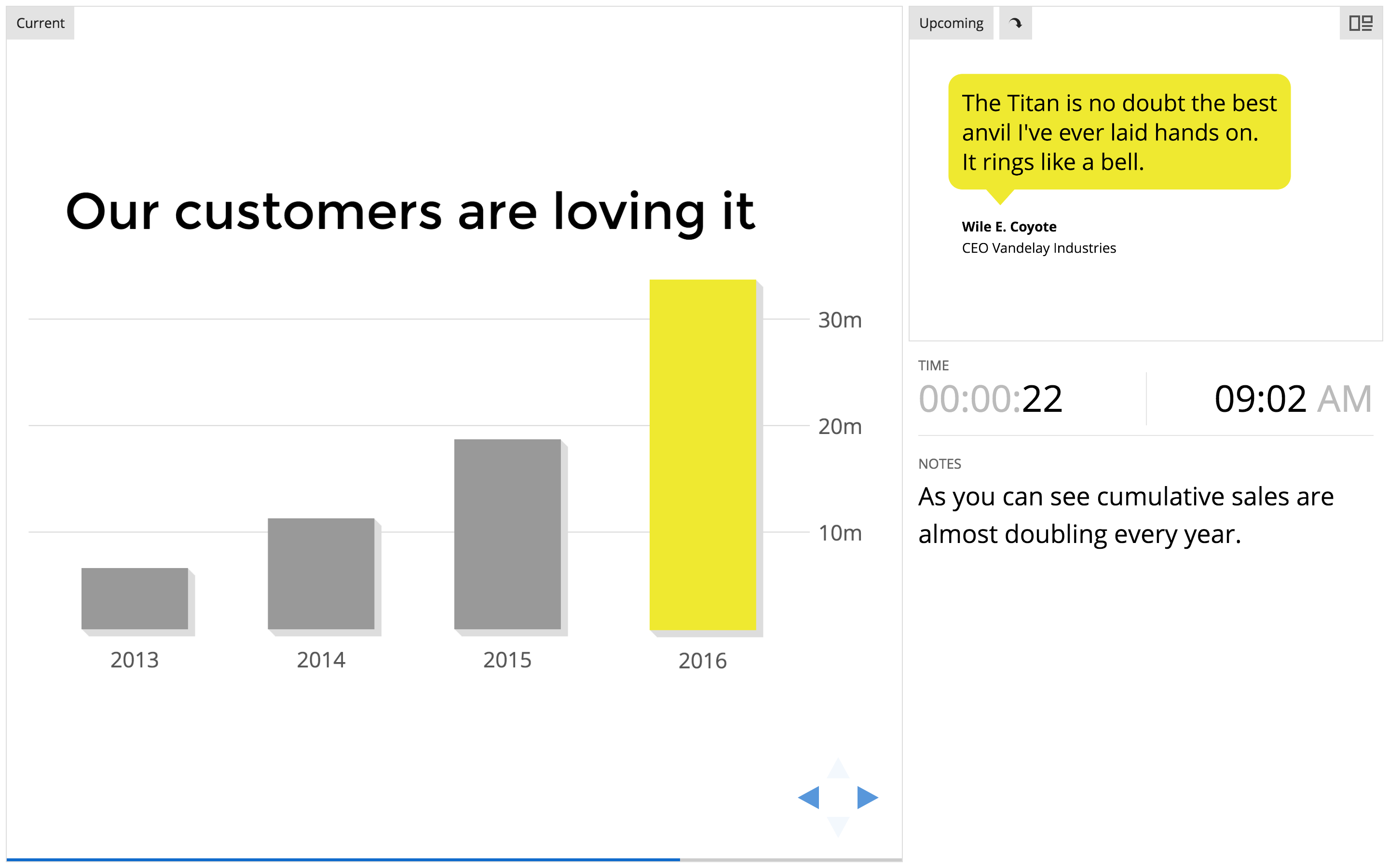 Current

Our customers are loving it

30m

20m

10m

2013

2014

2015

2016

Upcoming

The Titan is no doubt the best anvil I've ever laid hands on. It rings like a bell.

Wile E. Coyote
CEO Vandelay Industries

TIME

00:00:22

09:02 AM

NOTES

As you can see cumulative sales are almost doubling every year.